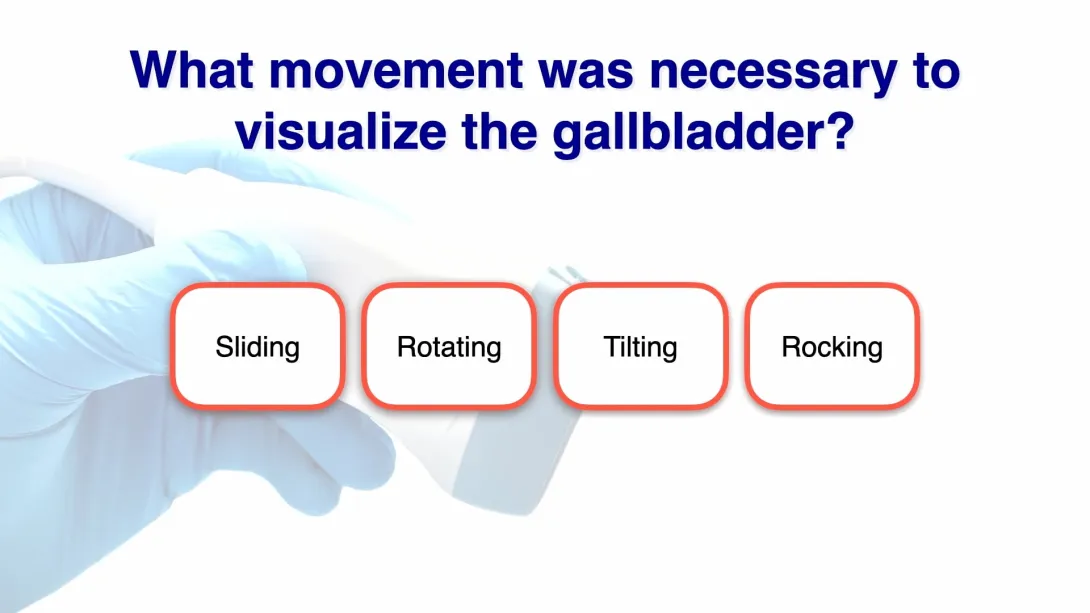 What movement was necessary to visualize the gallbladder?

Sliding

Rotating

Tilting

Rocking